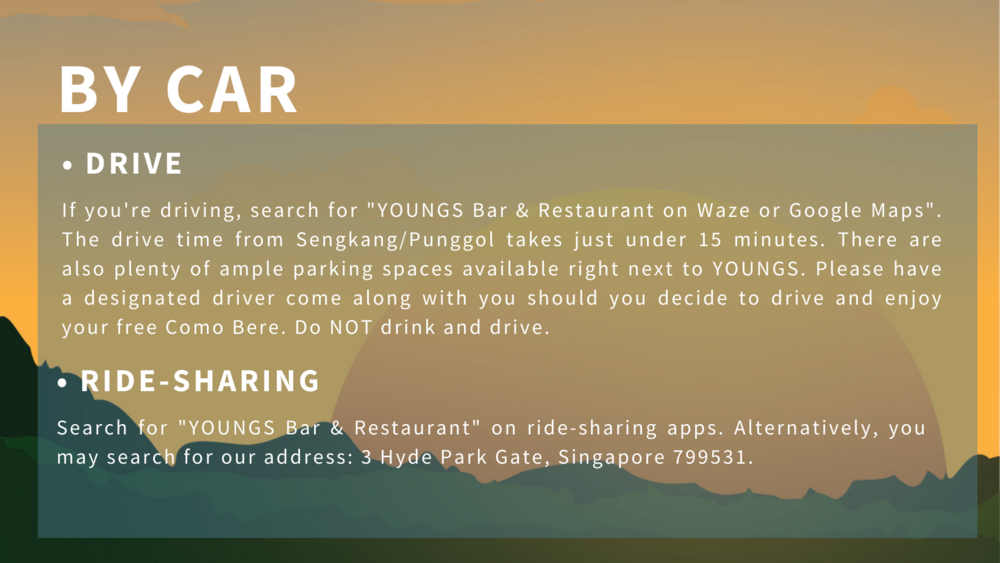 BY CAR

• DRIVE

If you're driving, search for "YOUNGS Bar & Restaurant on Waze or Google Maps". The drive time from Sengkang/Punggol takes just under 15 minutes. There are also plenty of ample parking spaces available right next to YOUNGS. Please have a designated driver come along with you should you decide to drive and enjoy your free Como Bere. Do NOT drink and drive.

• RIDE-SHARING

Search for "YOUNGS Bar & Restaurant" on ride-sharing apps. Alternatively, you may search for our address: 3 Hyde Park Gate, Singapore 799531.